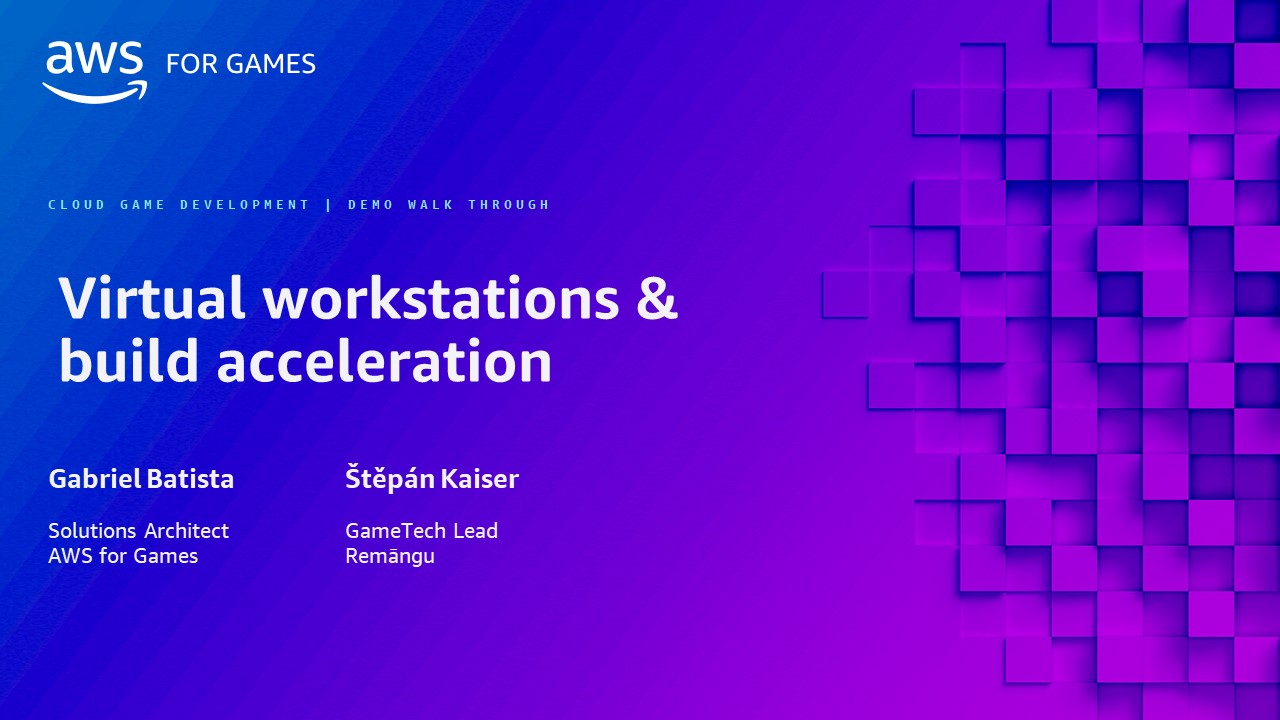 aws FOR GAMES

CLOUD GAME DEVELOPMENT | DEMO WALK THROUGH

Virtual workstations & build acceleration

Gabriel Batista

Solutions Architect
AWS for Games

Štěpán Kaiser

GameTech Lead
Remāngu